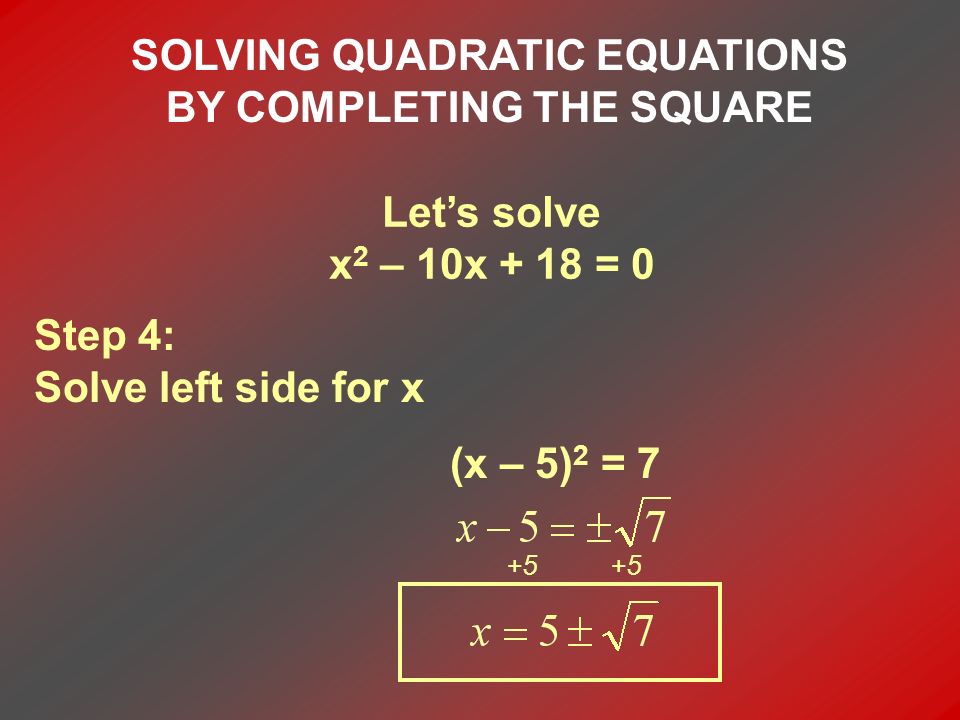 SOLVING QUADRATIC EQUATIONS BY COMPLETING THE SQUARE

Let's solve
$x^2 - 10x + 18 = 0$

Step 4:
Solve left side for x

$(x - 5)^2 = 7$

$x - 5 = \pm\sqrt{7}$

+5 +5

$x = 5 \pm \sqrt{7}$